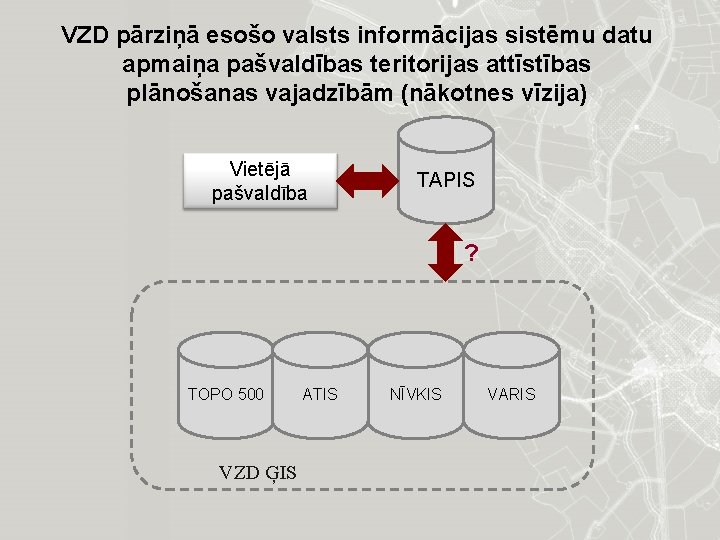 VZD pārziņā esošo valsts informācijas sistēmu datu apmaiņa pašvaldības teritorijas attīstības plānošanas vajadzībām (nākotnes vīzija)

Vietējā pašvaldība

TAPIS

?

TOPO 500

ATIS

NĪVKIS

VARIS

VZD ĢIS